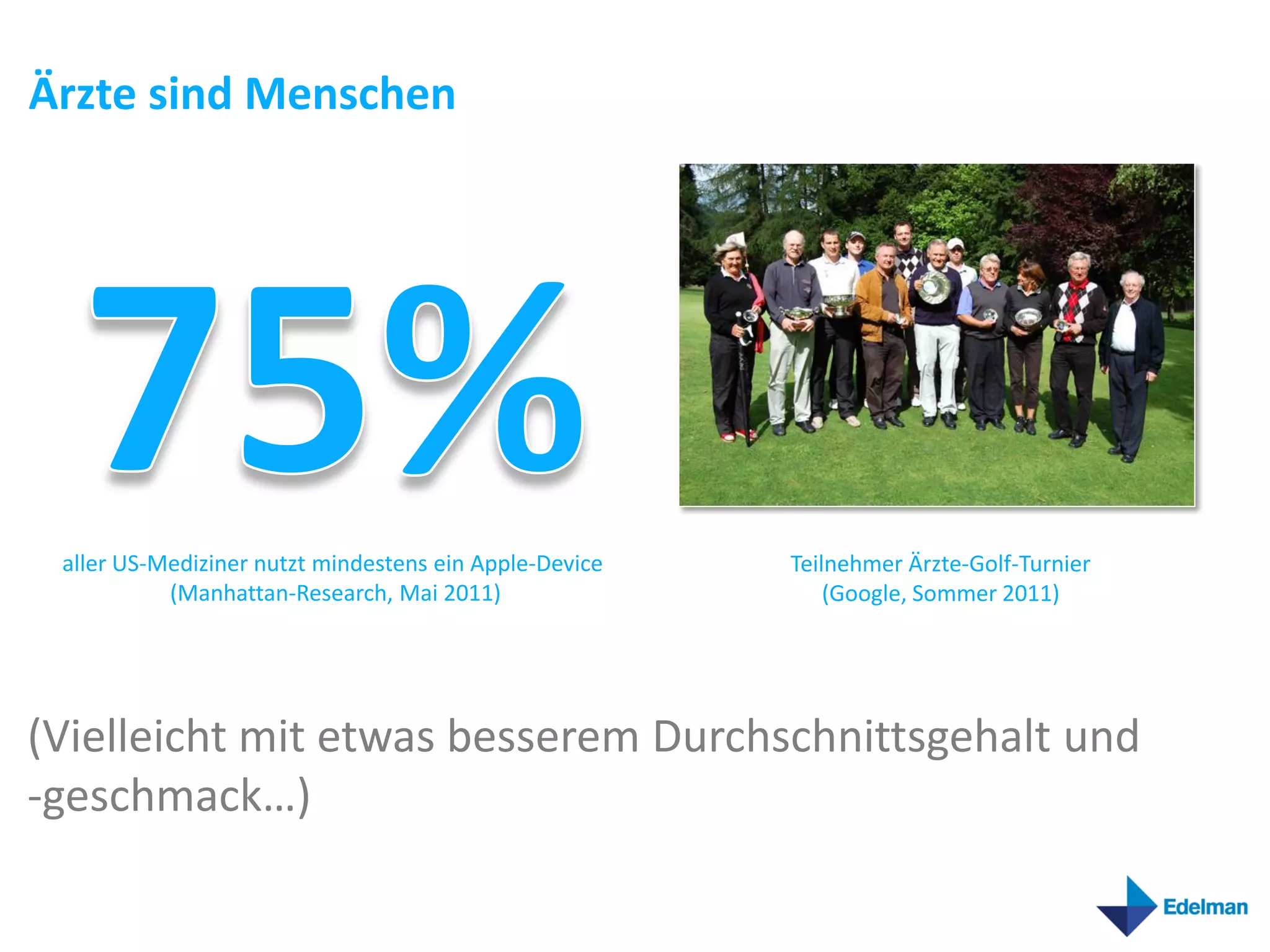 Ärzte sind Menschen

75%

aller US-Mediziner nutzt mindestens ein Apple-Device
(Manhattan-Research, Mai 2011)

Teilnehmer Ärzte-Golf-Turnier
(Google, Sommer 2011)

(Vielleicht mit etwas besserem Durchschnittsgehalt und -geschmack…)

Edelman